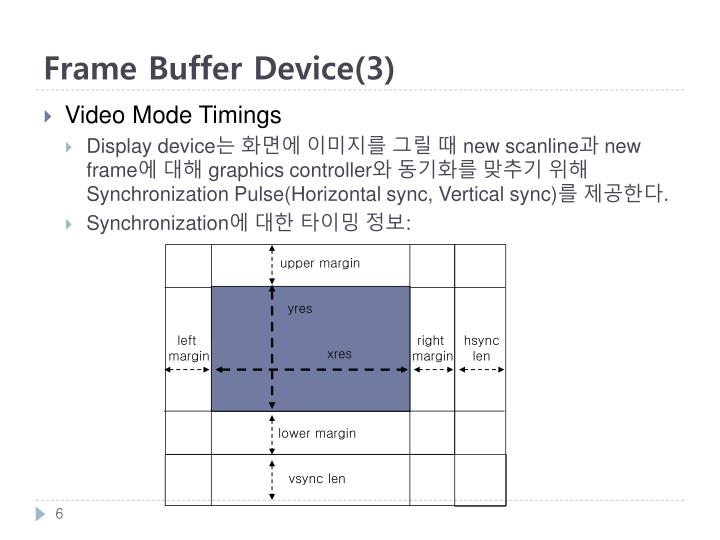 Frame Buffer Device(3)

Video Mode Timings

Display device는 화면에 이미지를 그릴 때 new scanline과 new frame에 대해 graphics controller와 동기화를 맞추기 위해 Synchronization Pulse(Horizontal sync, Vertical sync)를 제공한다.

Synchronization에 대한 타이밍 정보:

upper margin

yres

left margin

xres

right margin

hsync len

lower margin

vsync len

6